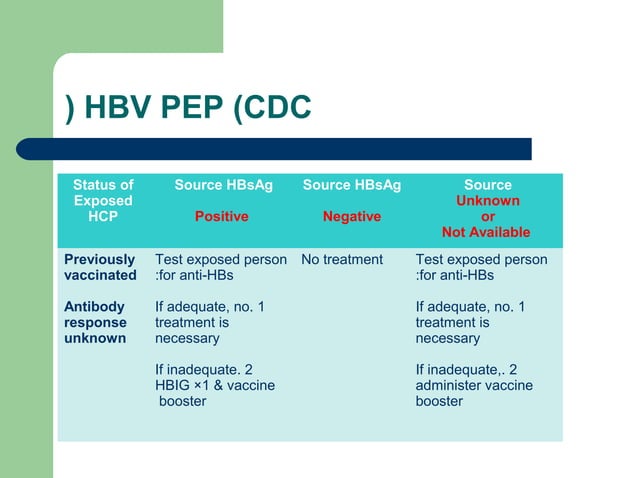 ) HBV PEP (CDC

| Status of Exposed HCP | Source HBsAg Positive | Source HBsAg Negative | Source Unknown or Not Available |
|---|---|---|---|
| Previously vaccinated Antibody response unknown | Test exposed person :for anti-HBs If adequate, no. 1 treatment is necessary If inadequate. 2 HBIG ×1 & vaccine booster | No treatment | Test exposed person :for anti-HBs If adequate, no. 1 treatment is necessary If inadequate,. 2 administer vaccine booster |